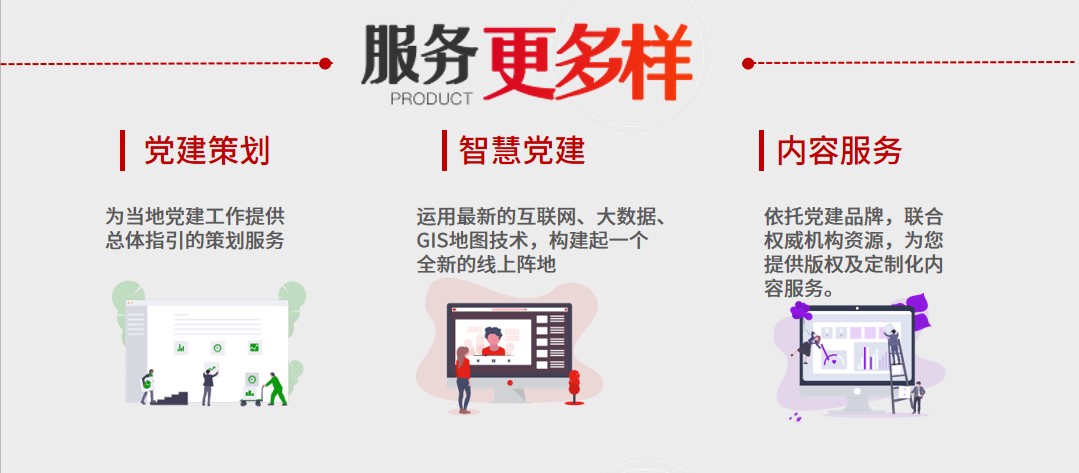 服务更多样
PRODUCT

党建策划

为当地党建工作提供总体指引的策划服务

智慧党建

运用最新的互联网、大数据、GIS地图技术，构建起一个全新的线上阵地

内容服务

依托党建品牌，联合权威机构资源，为您提供版权及定制化内容服务。